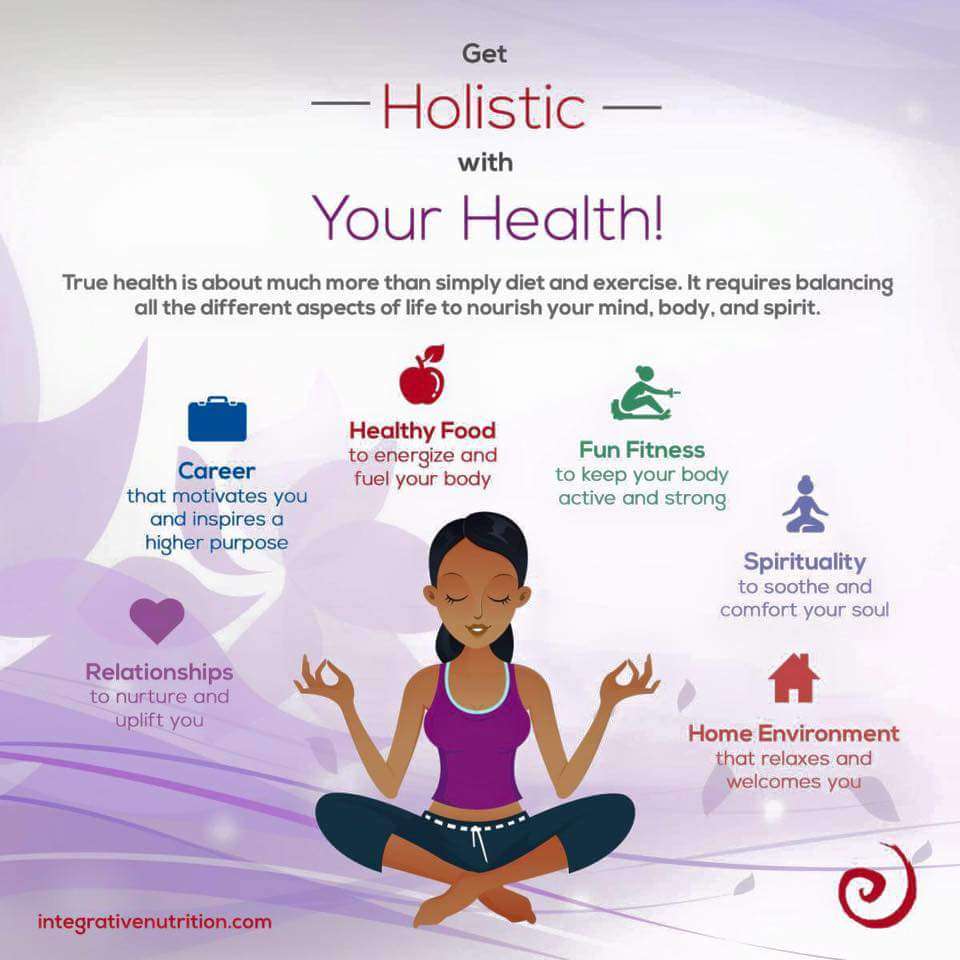 Get

— Holistic —

with

Your Health!

True health is about much more than simply diet and exercise. It requires balancing all the different aspects of life to nourish your mind, body, and spirit.

Career
that motivates you and inspires a higher purpose

Healthy Food
to energize and fuel your body

Fun Fitness
to keep your body active and strong

Spirituality
to soothe and comfort your soul

Relationships
to nurture and uplift you

Home Environment
that relaxes and welcomes you

integrativenutrition.com